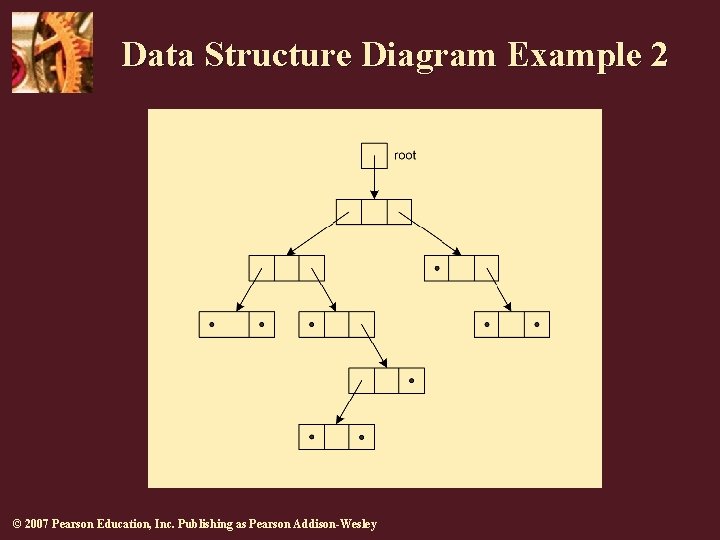 Data Structure Diagram Example 2

root

© 2007 Pearson Education, Inc. Publishing as Pearson Addison-Wesley